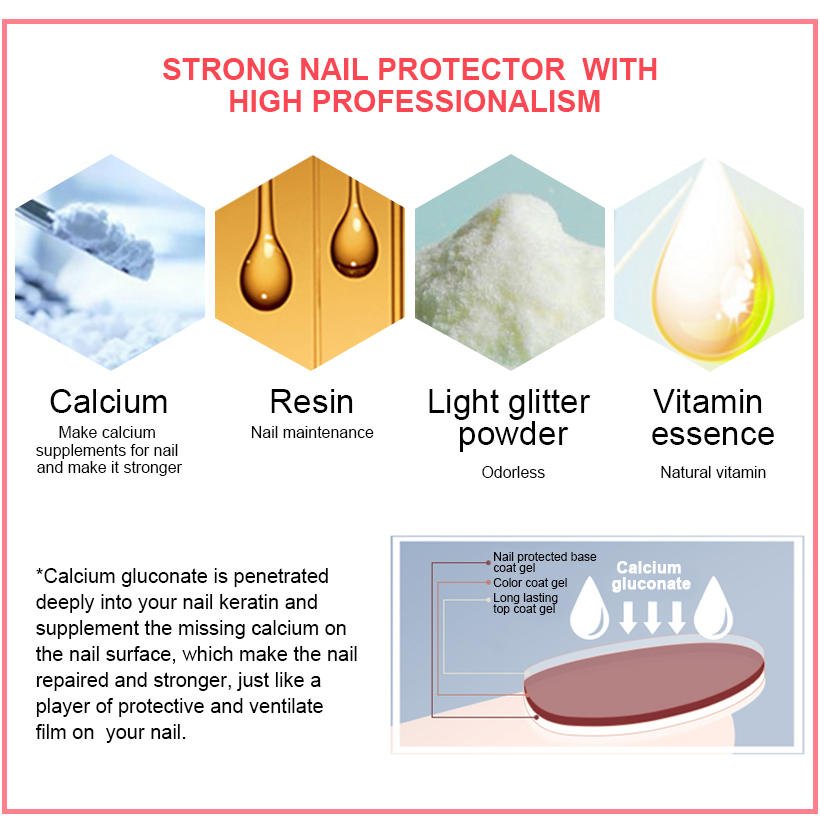 STRONG NAIL PROTECTOR WITH HIGH PROFESSIONALISM

Calcium
Make calcium supplements for nail and make it stronger

Resin
Nail maintenance

Light glitter powder
Odorless

Vitamin essence
Natural vitamin

*Calcium gluconate is penetrated deeply into your nail keratin and supplement the missing calcium on the nail surface, which make the nail repaired and stronger, just like a player of protective and ventilate film on your nail.

Nail protected base coat gel
Color coat gel
Long lasting top coat gel
Calcium gluconate